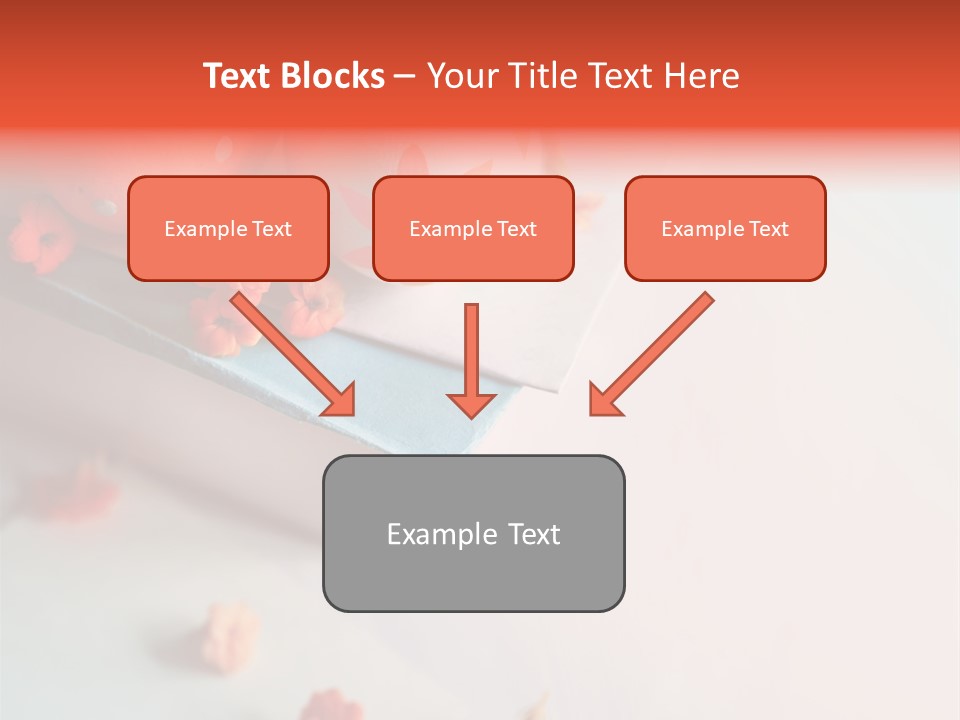 Text Blocks – Your Title Text Here

Example Text

Example Text

Example Text

Example Text